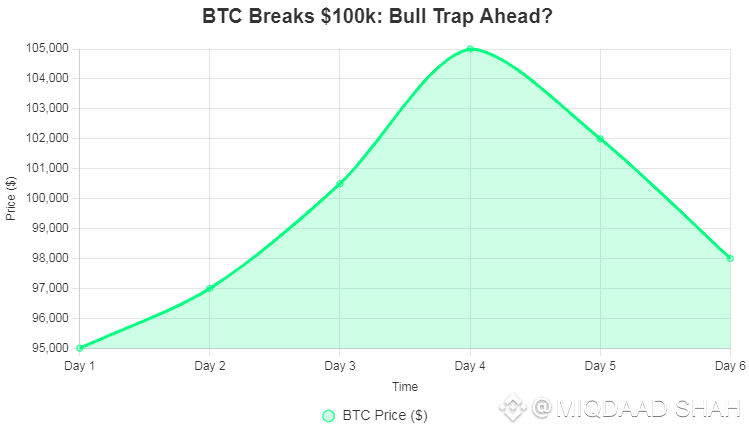 BTC Breaks \$100k: Bull Trap Ahead?

Price (\$)

105,000
104,000
103,000
102,000
101,000
100,000
99,000
98,000
97,000
96,000
95,000

Day 1
Day 2
Day 3
Day 4
Day 5
Day 6

Time

BTC Price (\$)

@MIQDAAD SHAH